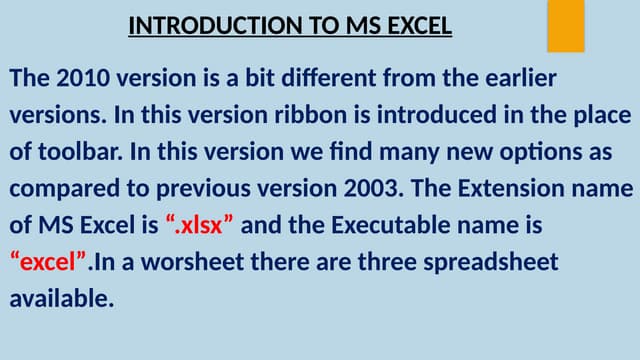 INTRODUCTION TO MS EXCEL

The 2010 version is a bit different from the earlier versions. In this version ribbon is introduced in the place of toolbar. In this version we find many new options as compared to previous version 2003. The Extension name of MS Excel is “.xlsx” and the Executable name is “excel”.In a worsheet there are three spreadsheet available.